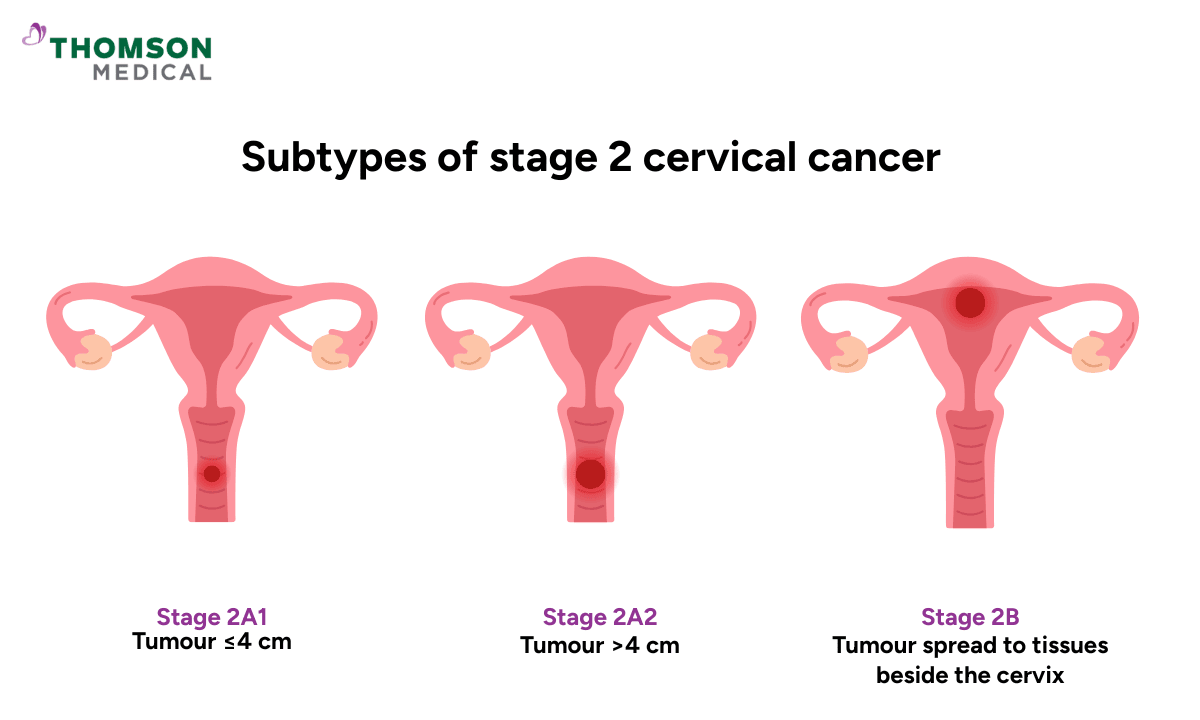 THOMSON MEDICAL

Subtypes of stage 2 cervical cancer

Stage 2A1
Tumour ≤4 cm

Stage 2A2
Tumour >4 cm

Stage 2B
Tumour spread to tissues beside the cervix